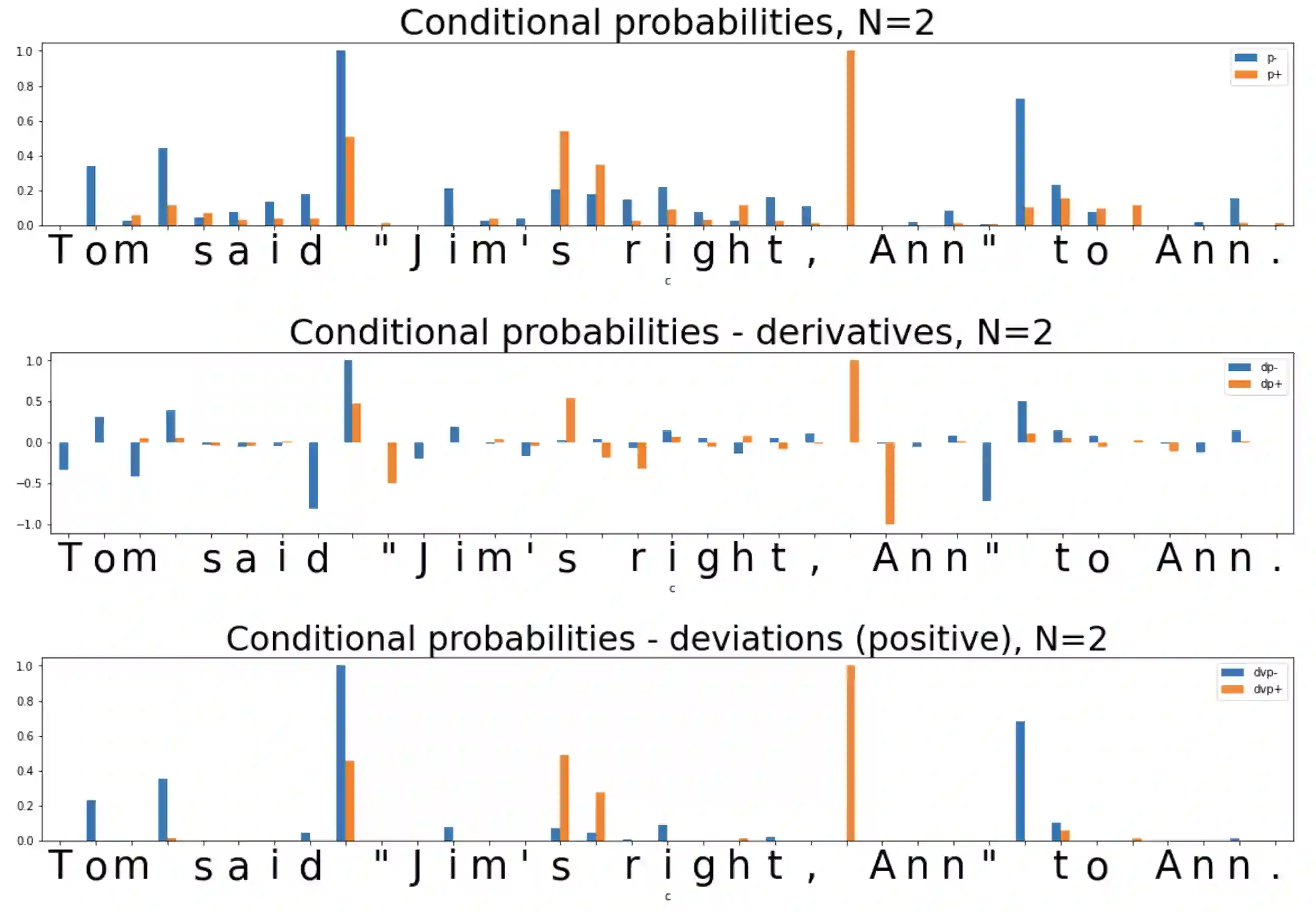 Conditional probabilities, N=2

1.0
0.8
0.6
0.4
0.2
0.0

p-
p+

T o m   s a i d   " J i m ' s   r i g h t ,   A n n "   t o   A n n .

c

Conditional probabilities - derivatives, N=2

1.0
0.5
0.0
−0.5
−1.0

dp-
dp+

T o m   s a i d   " J i m ' s   r i g h t ,   A n n "   t o   A n n .

c

Conditional probabilities - deviations (positive), N=2

1.0
0.8
0.6
0.4
0.2
0.0

dvp-
dvp+

T o m   s a i d   " J i m ' s   r i g h t ,   A n n "   t o   A n n .

c